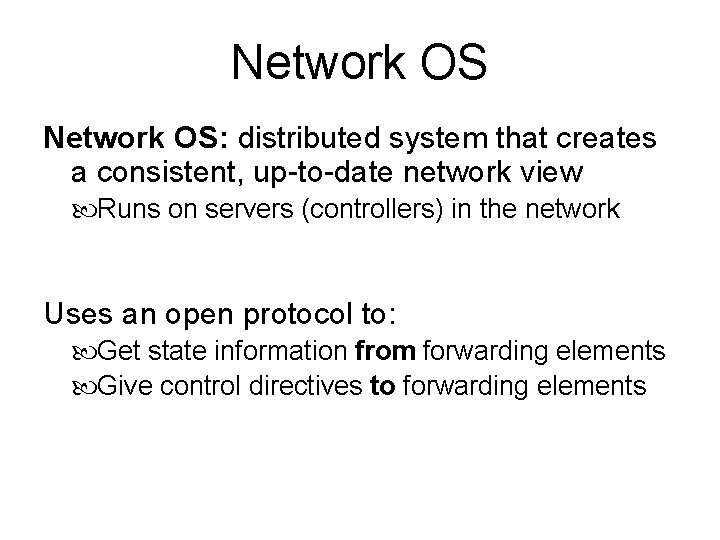 Network OS

Network OS: distributed system that creates a consistent, up-to-date network view

Runs on servers (controllers) in the network

Uses an open protocol to:

Get state information from forwarding elements

Give control directives to forwarding elements